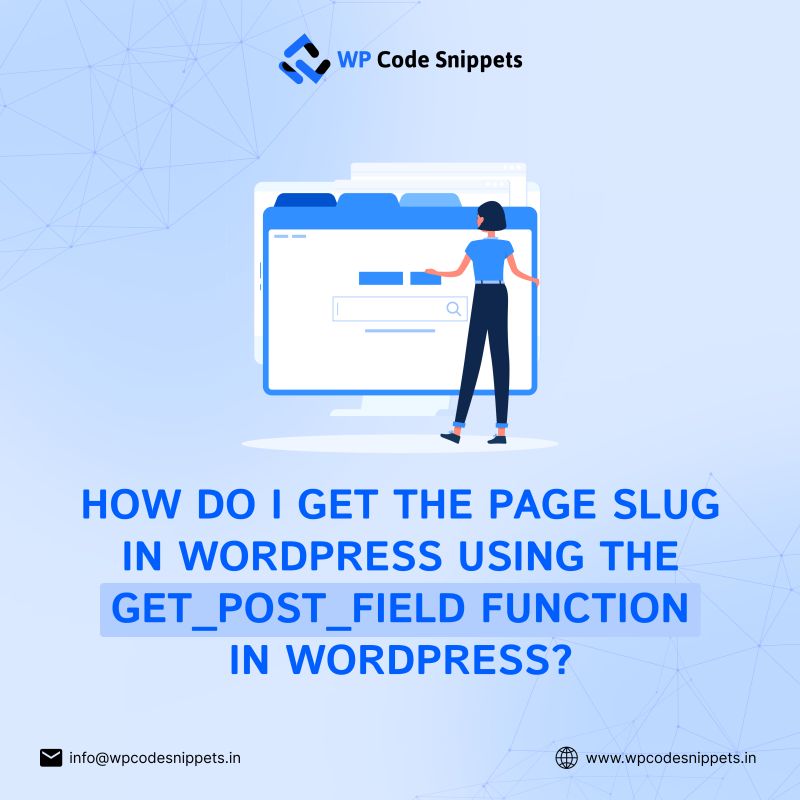 WP Code Snippets

HOW DO I GET THE PAGE SLUG IN WORDPRESS USING THE GET_POST_FIELD FUNCTION IN WORDPRESS?

info@wpcodesnippets.in

www.wpcodesnippets.in